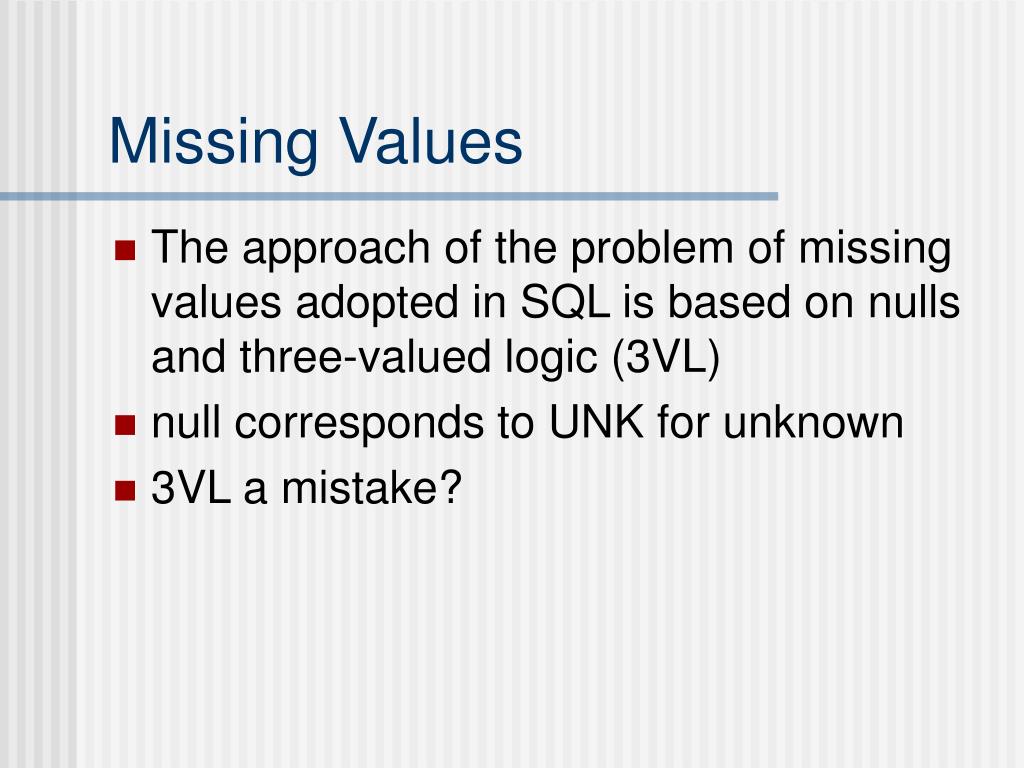 Missing Values

The approach of the problem of missing values adopted in SQL is based on nulls and three-valued logic (3VL)

null corresponds to UNK for unknown

3VL a mistake?